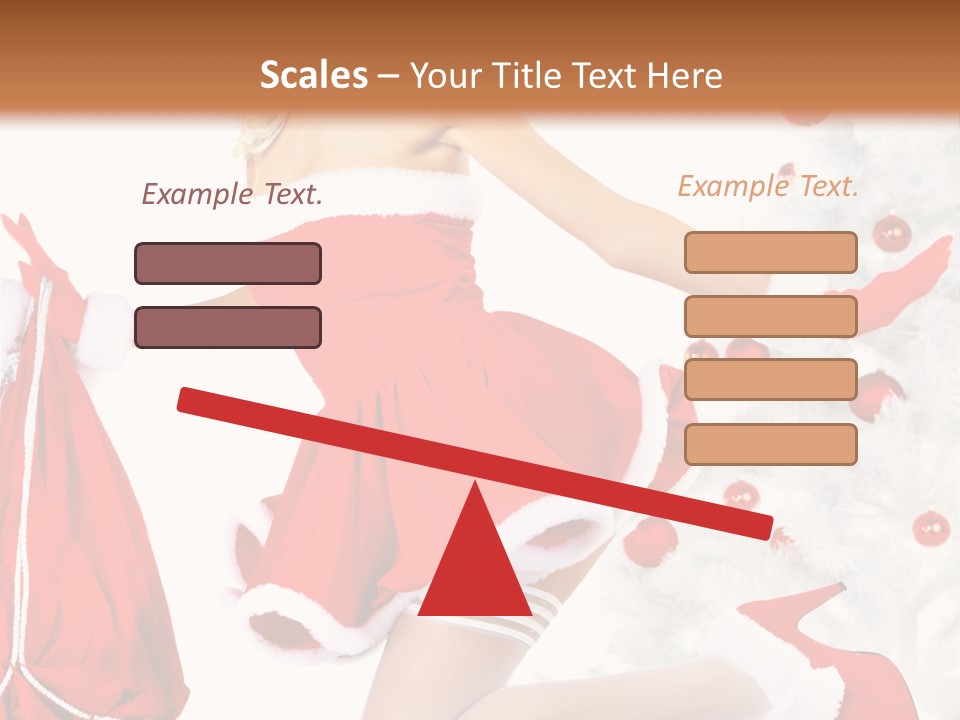 Scales – Your Title Text Here

Example Text.

Example Text.